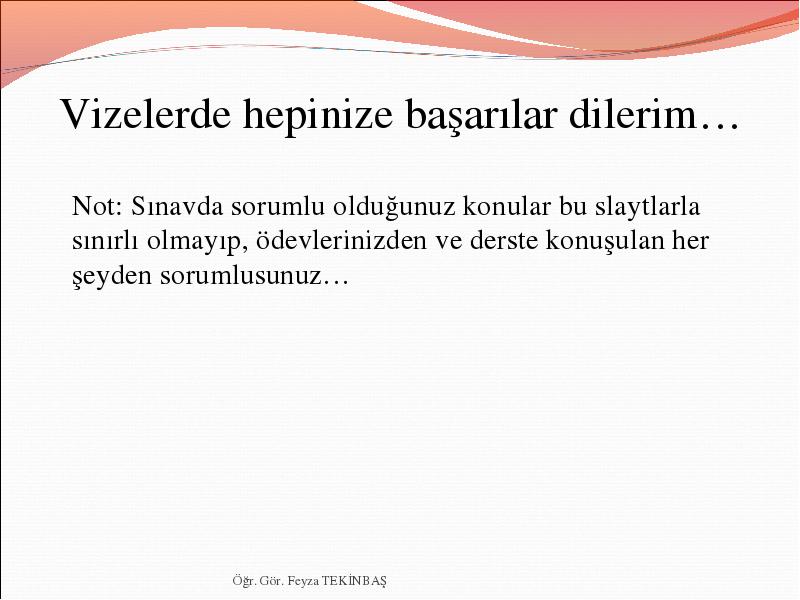 Vizelerde hepinize başarılar dilerim…

Not: Sınavda sorumlu olduğunuz konular bu slaytlarla sınırlı olmayıp, ödevlerinizden ve derste konuşulan her şeyden sorumlusunuz…

Öğr. Gör. Feyza TEKİNBAŞ